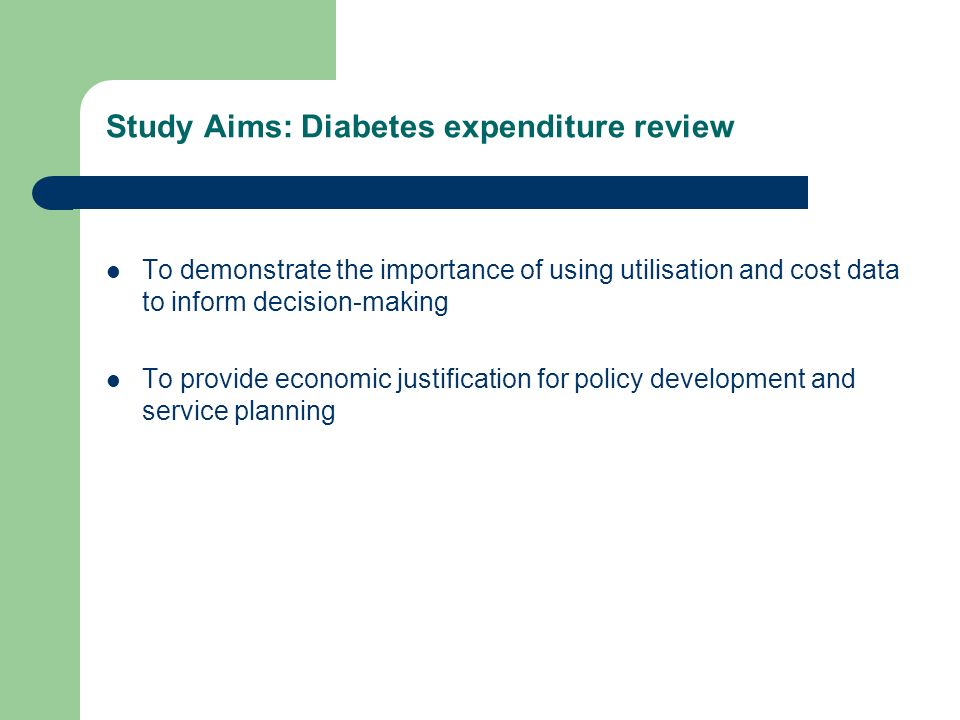 Study Aims: Diabetes expenditure review

- To demonstrate the importance of using utilisation and cost data to inform decision-making

- To provide economic justification for policy development and service planning